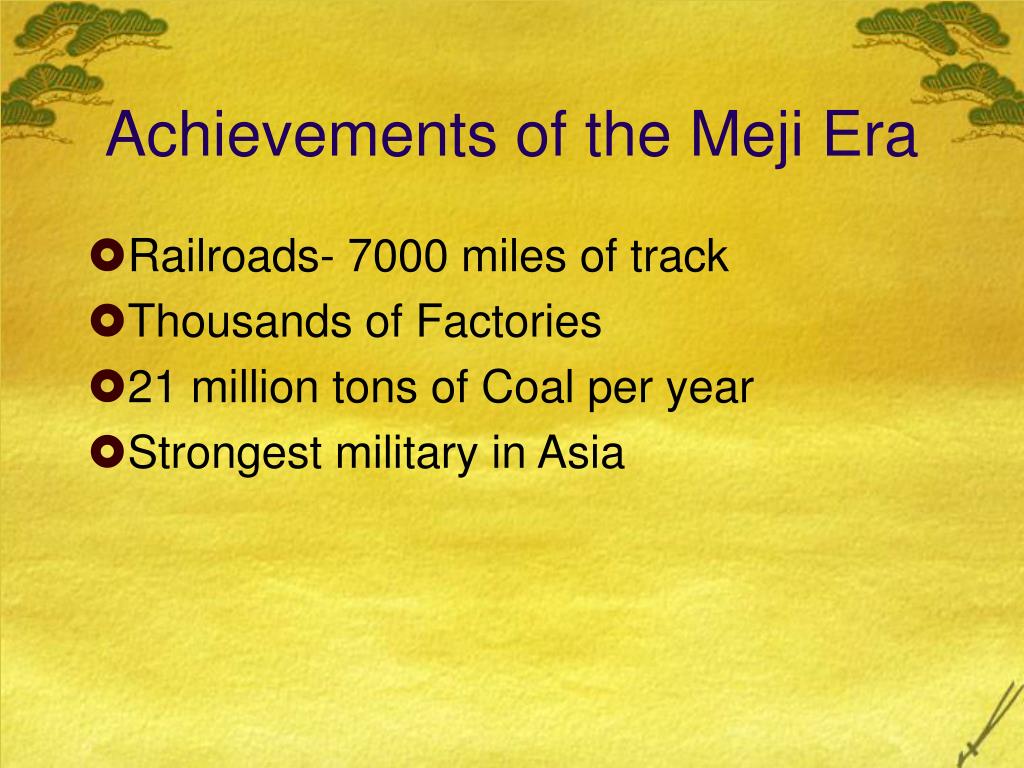 Achievements of the Meji Era

Railroads- 7000 miles of track
Thousands of Factories
21 million tons of Coal per year
Strongest military in Asia